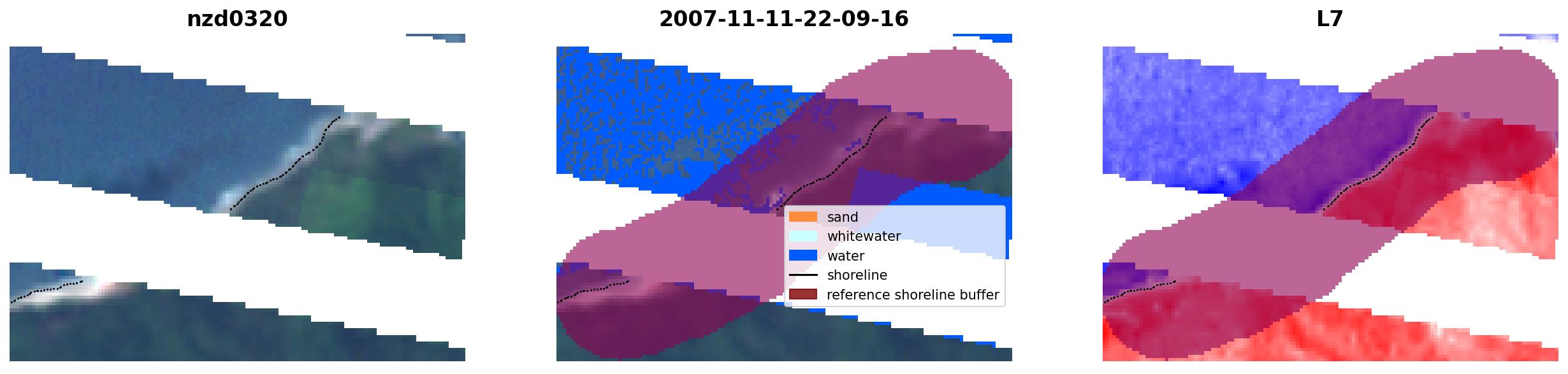 nzd0320

2007-11-11-22-09-16

sand
whitewater
water
shoreline
reference shoreline buffer

L7